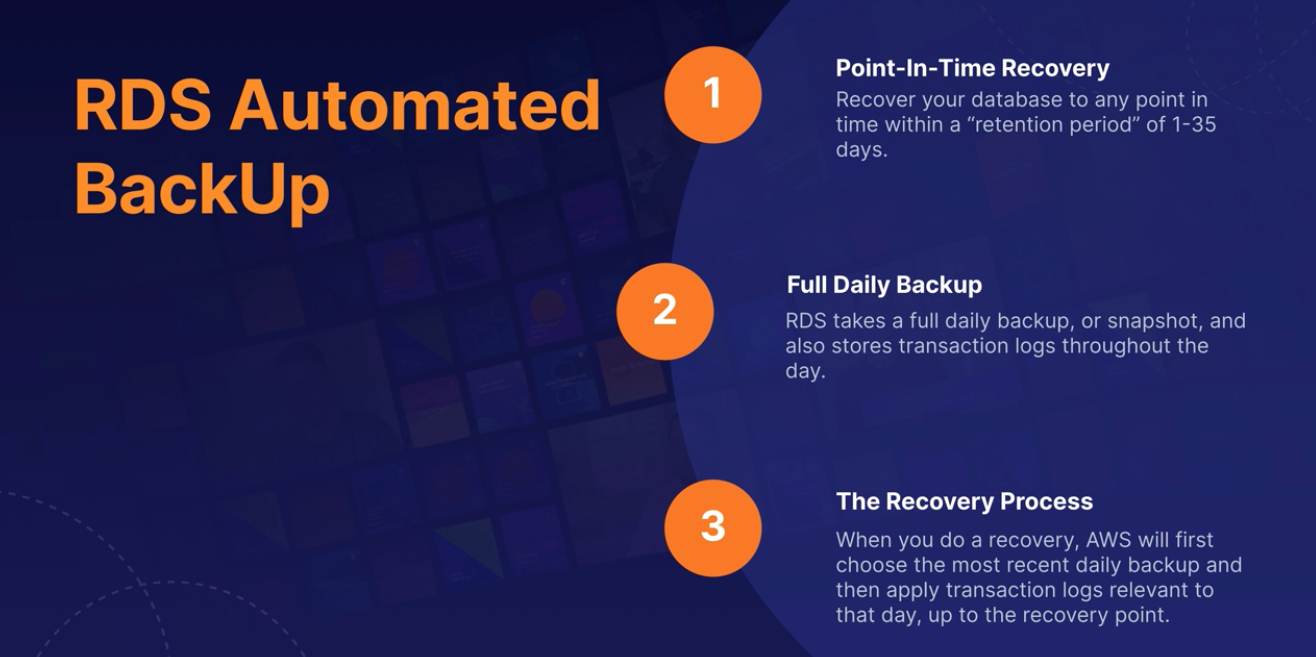 RDS Automated BackUp

1

Point-In-Time Recovery

Recover your database to any point in time within a “retention period” of 1-35 days.

2

Full Daily Backup

RDS takes a full daily backup, or snapshot, and also stores transaction logs throughout the day.

3

The Recovery Process

When you do a recovery, AWS will first choose the most recent daily backup and then apply transaction logs relevant to that day, up to the recovery point.